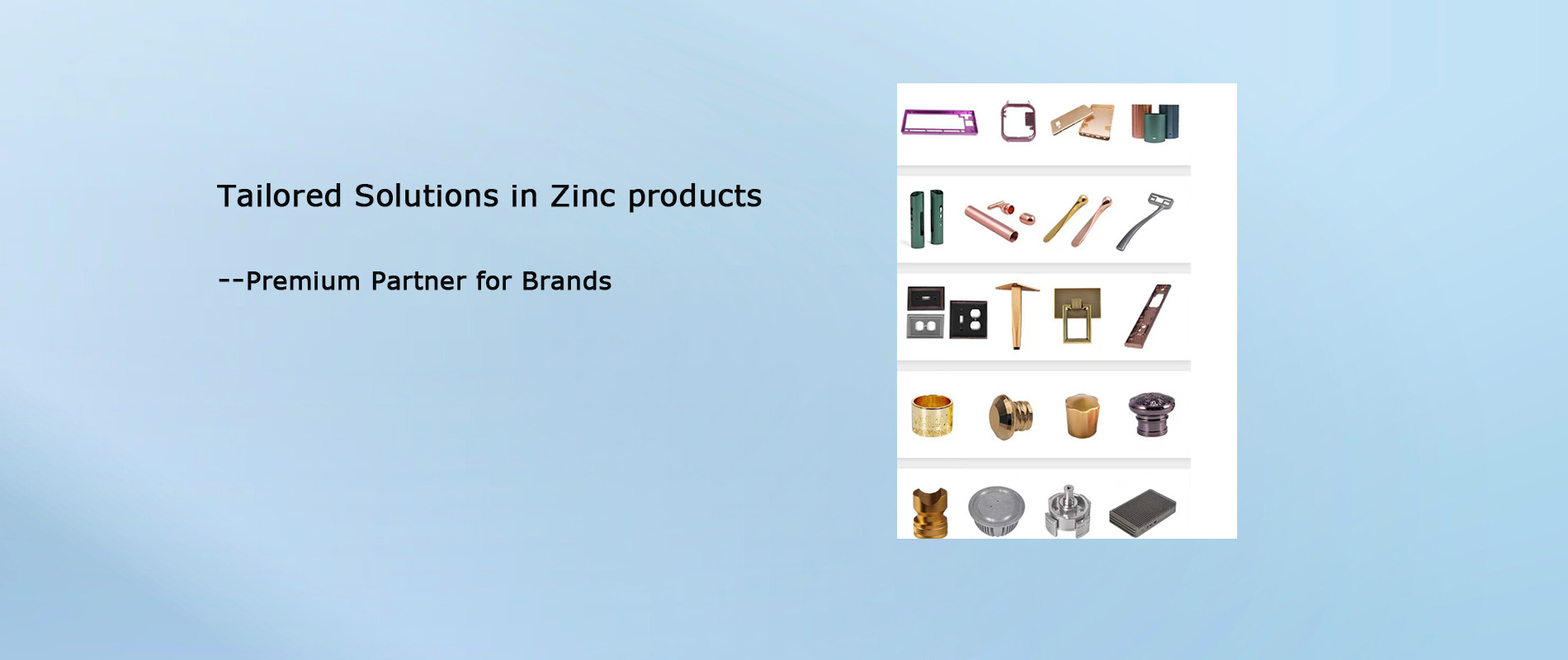 Tailored Solutions in Zinc products

--Premium Partner for Brands